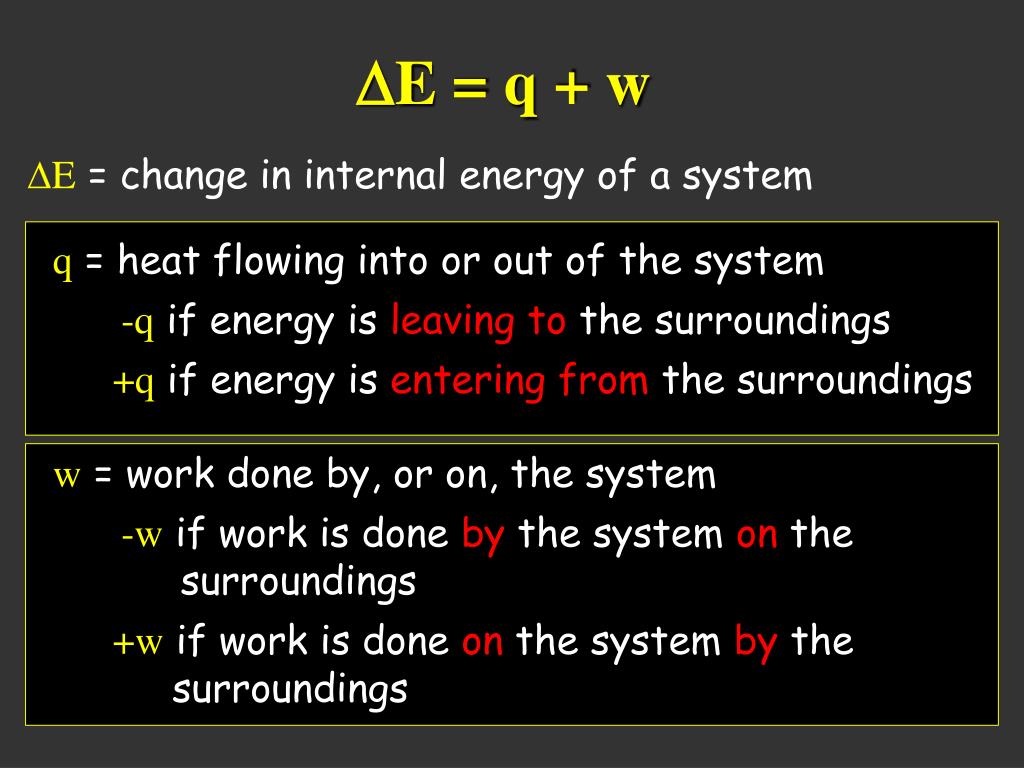 $\Delta E = q + w$

$\Delta E$ = change in internal energy of a system

q = heat flowing into or out of the system

-q if energy is leaving to the surroundings

+q if energy is entering from the surroundings

w = work done by, or on, the system

-w if work is done by the system on the surroundings

+w if work is done on the system by the surroundings